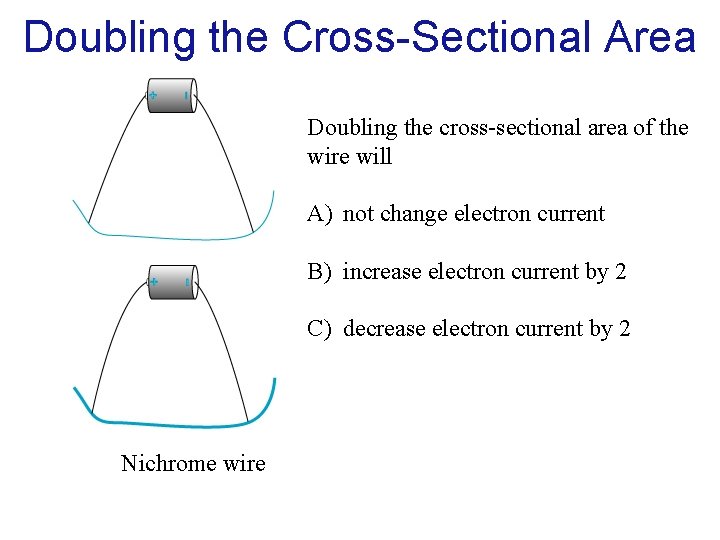 Doubling the Cross-Sectional Area

+ -

+ -

Nichrome wire

Doubling the cross-sectional area of the wire will

A) not change electron current

B) increase electron current by 2

C) decrease electron current by 2